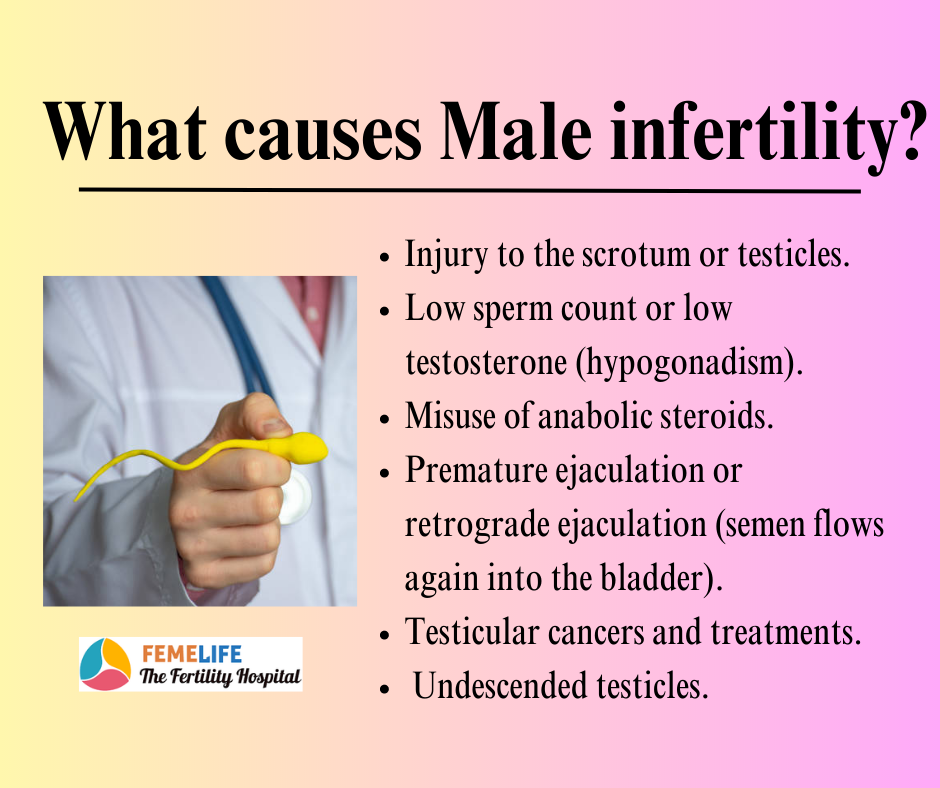 What causes Male infertility?

- Injury to the scrotum or testicles.
- Low sperm count or low testosterone (hypogonadism).
- Misuse of anabolic steroids.
- Premature ejaculation or retrograde ejaculation (semen flows again into the bladder).
- Testicular cancers and treatments.
- Undescended testicles.

FEMELIFE
The Fertility Hospital